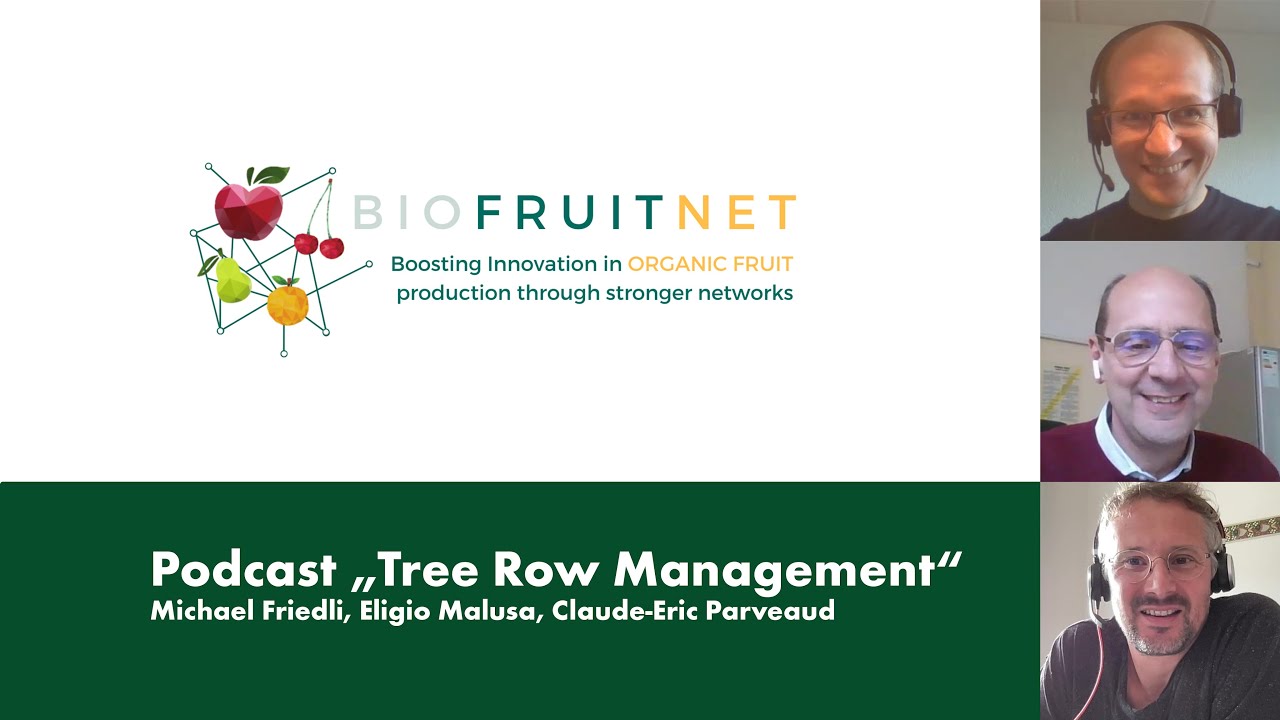 BIOFRUITNET

Boosting Innovation in ORGANIC FRUIT production through stronger networks

Podcast „Tree Row Management“
Michael Friedli, Eligio Malusa, Claude-Eric Parveaud